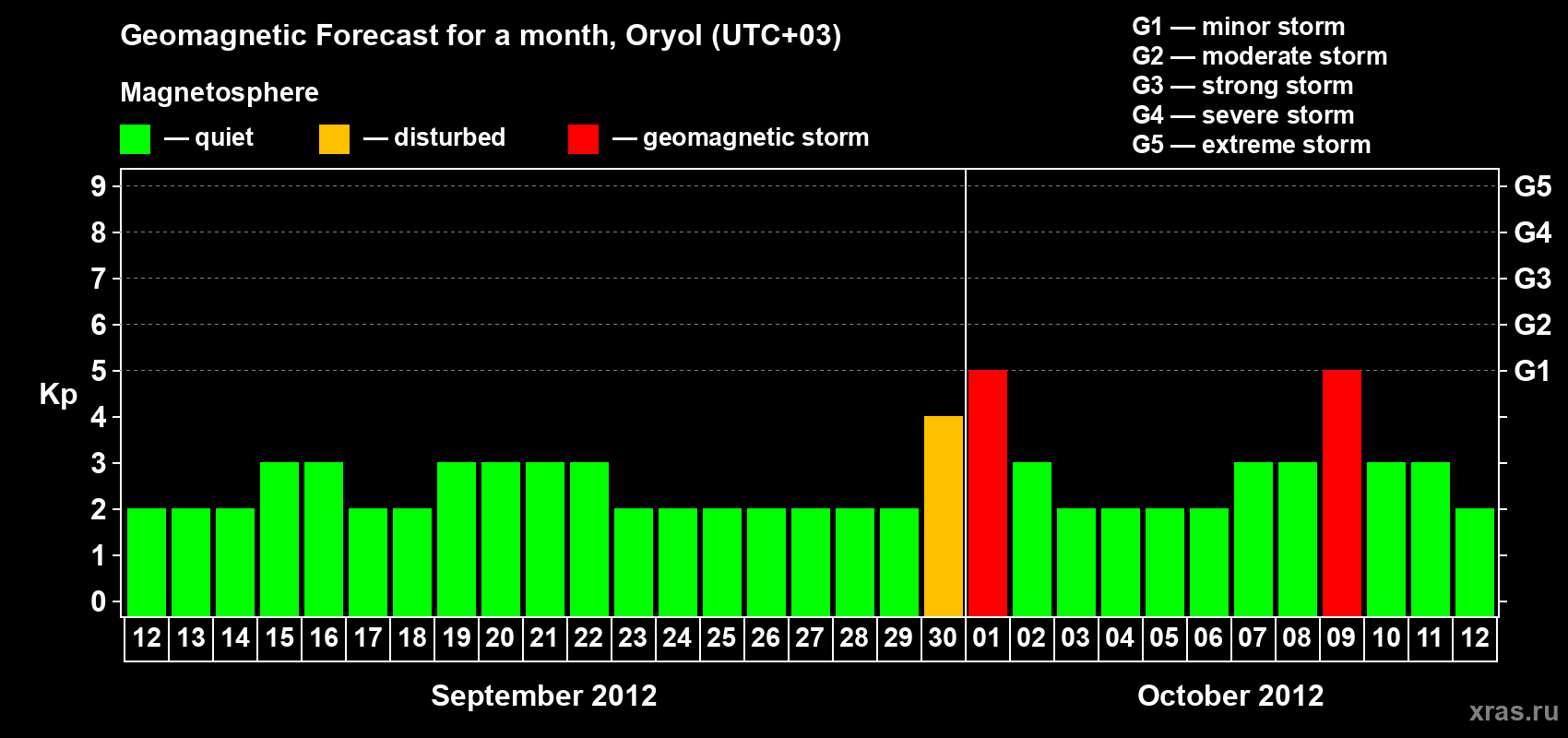 Geomagnetic Forecast for a month, Oryol (UTC+03)

Magnetosphere

— quiet — disturbed — geomagnetic storm

G1 — minor storm
G2 — moderate storm
G3 — strong storm
G4 — severe storm
G5 — extreme storm

Kp

9
8
7
6
5
4
3
2
1
0

G5
G4
G3
G2
G1

12 13 14 15 16 17 18 19 20 21 22 23 24 25 26 27 28 29 30 01 02 03 04 05 06 07 08 09 10 11 12

September 2012

October 2012

xras.ru